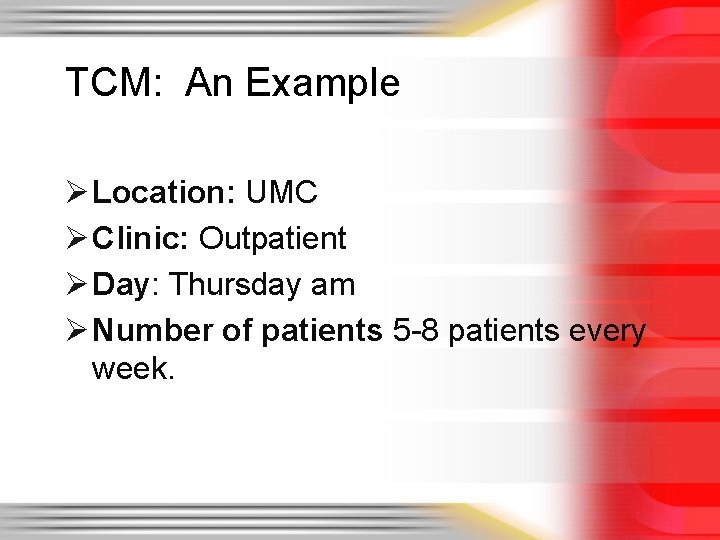 TCM:  An Example

➢ Location: UMC
➢ Clinic: Outpatient
➢ Day: Thursday am
➢ Number of patients 5-8 patients every week.